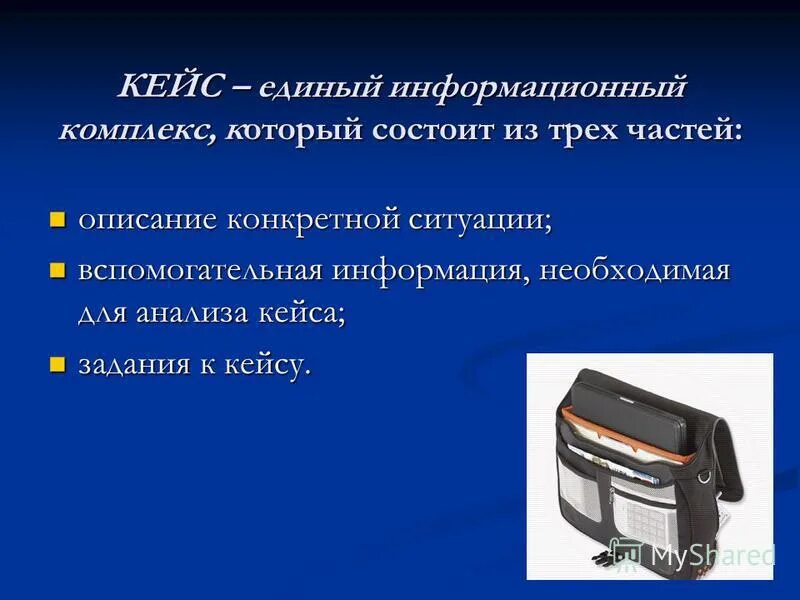 КЕЙС – единый информационный комплекс, который состоит из трех частей:

- описание конкретной ситуации;
- вспомогательная информация, необходимая для анализа кейса;
- задания к кейсу.

MyShared